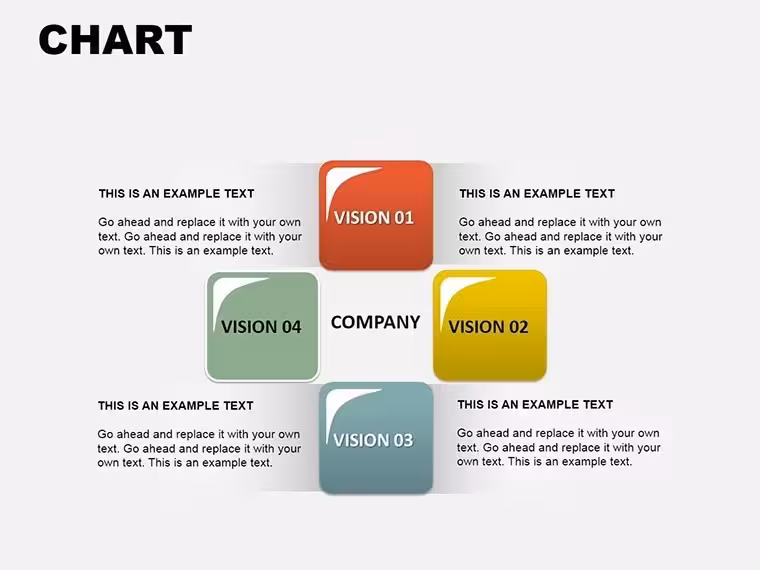 CHART

THIS IS AN EXAMPLE TEXT

Go ahead and replace it with your own text. Go ahead and replace it with your own text. This is an example text.

VISION 01

THIS IS AN EXAMPLE TEXT

Go ahead and replace it with your own text. Go ahead and replace it with your own text. This is an example text.

VISION 04

COMPANY

VISION 02

THIS IS AN EXAMPLE TEXT

Go ahead and replace it with your own text. Go ahead and replace it with your own text. This is an example text.

VISION 03

THIS IS AN EXAMPLE TEXT

Go ahead and replace it with your own text. Go ahead and replace it with your own text. This is an example text.